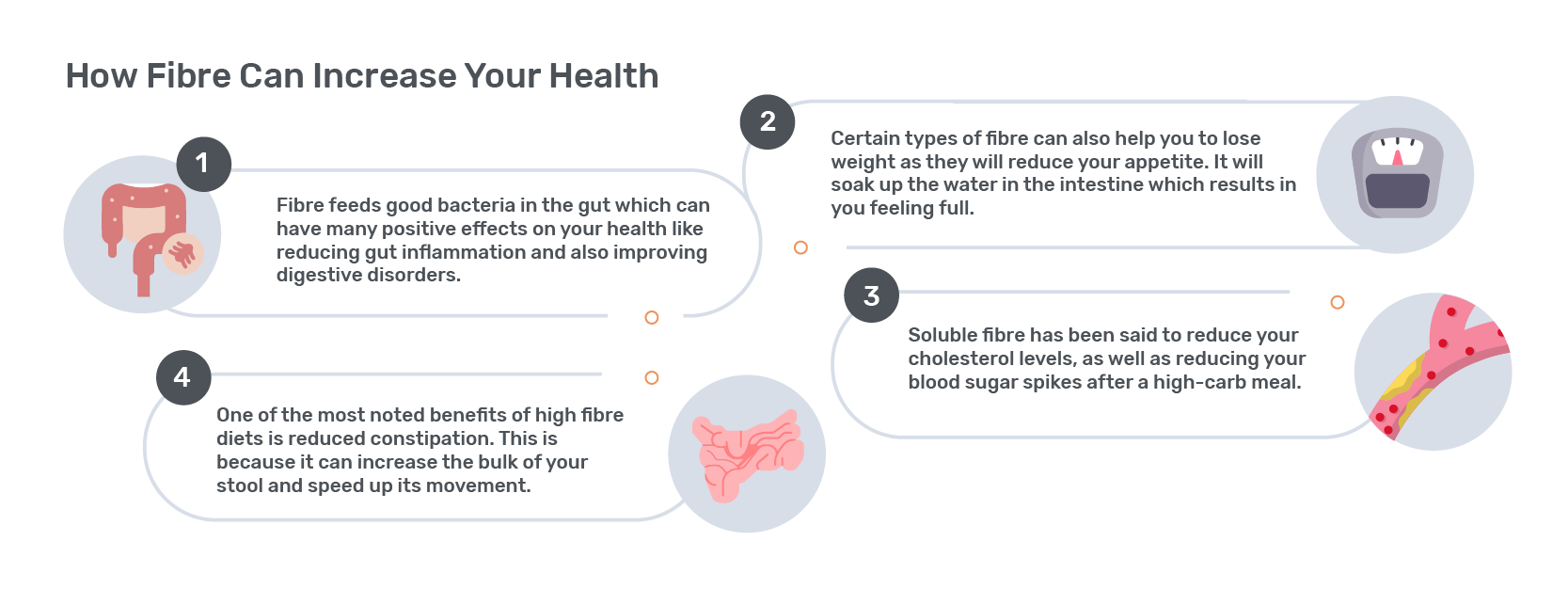 How Fibre Can Increase Your Health

1

Fibre feeds good bacteria in the gut which can have many positive effects on your health like reducing gut inflammation and also improving digestive disorders.

2

Certain types of fibre can also help you to lose weight as they will reduce your appetite. It will soak up the water in the intestine which results in you feeling full.

3

Soluble fibre has been said to reduce your cholesterol levels, as well as reducing your blood sugar spikes after a high-carb meal.

4

One of the most noted benefits of high fibre diets is reduced constipation. This is because it can increase the bulk of your stool and speed up its movement.